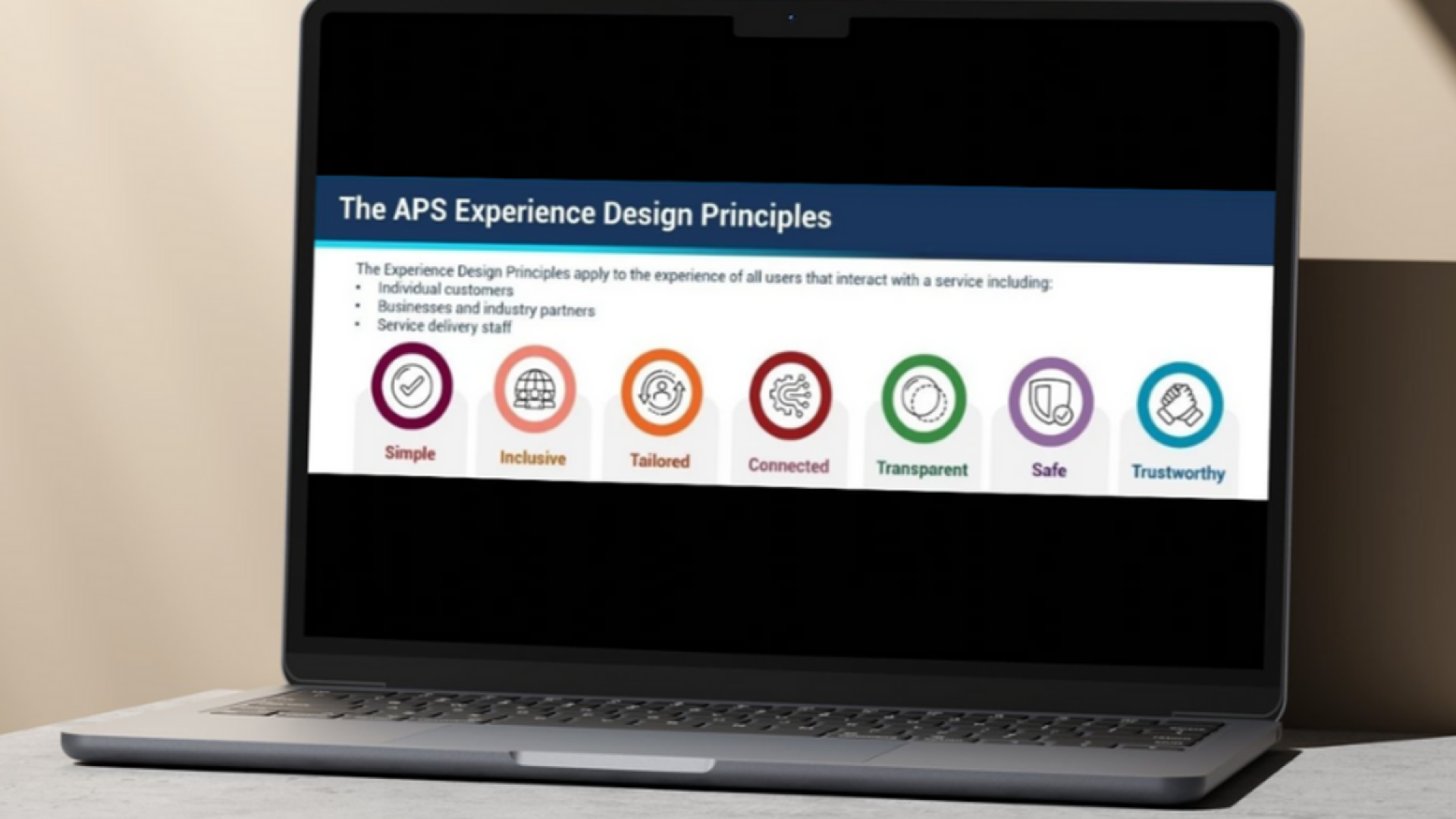 The APS Experience Design Principles

The Experience Design Principles apply to the experience of all users that interact with a service including:
• Individual customers
• Businesses and industry partners
• Service delivery staff

Simple

Inclusive

Tailored

Connected

Transparent

Safe

Trustworthy